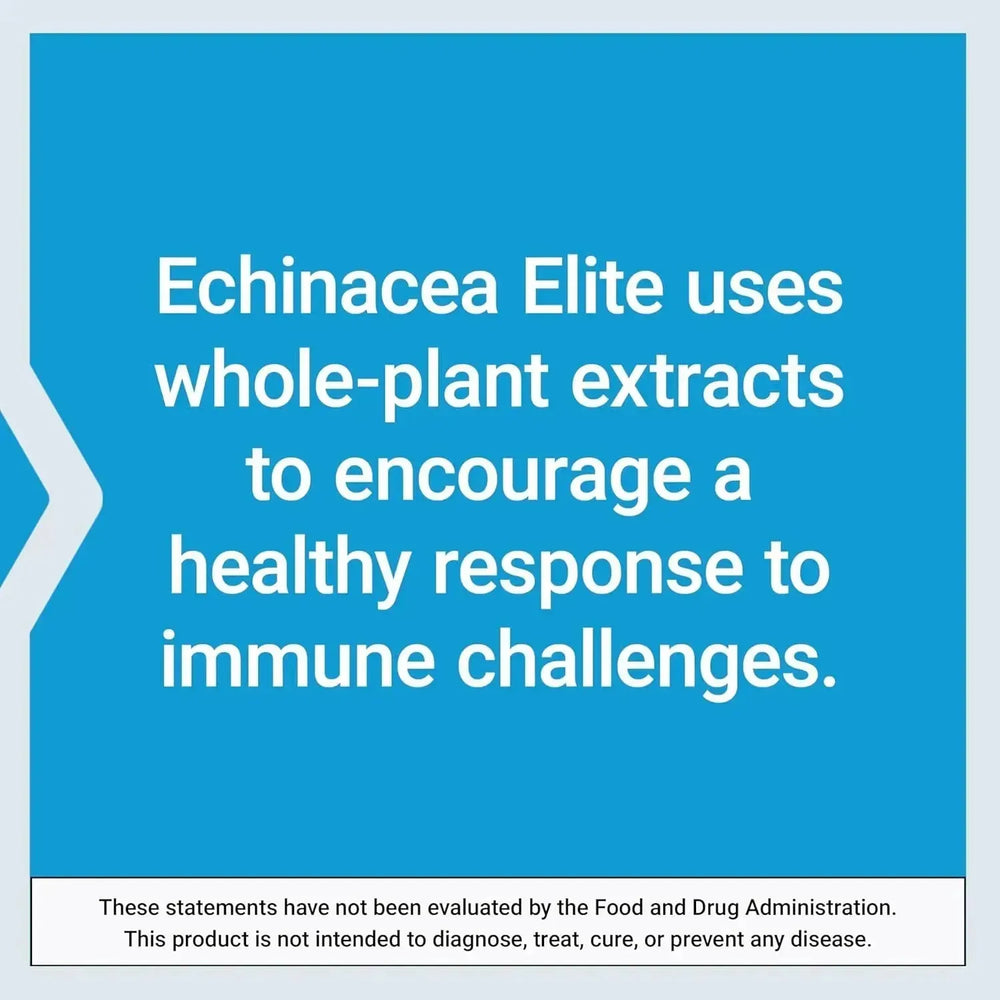 Echinacea Elite uses whole-plant extracts to encourage a healthy response to immune challenges.

These statements have not been evaluated by the Food and Drug Administration. This product is not intended to diagnose, treat, cure, or prevent any disease.